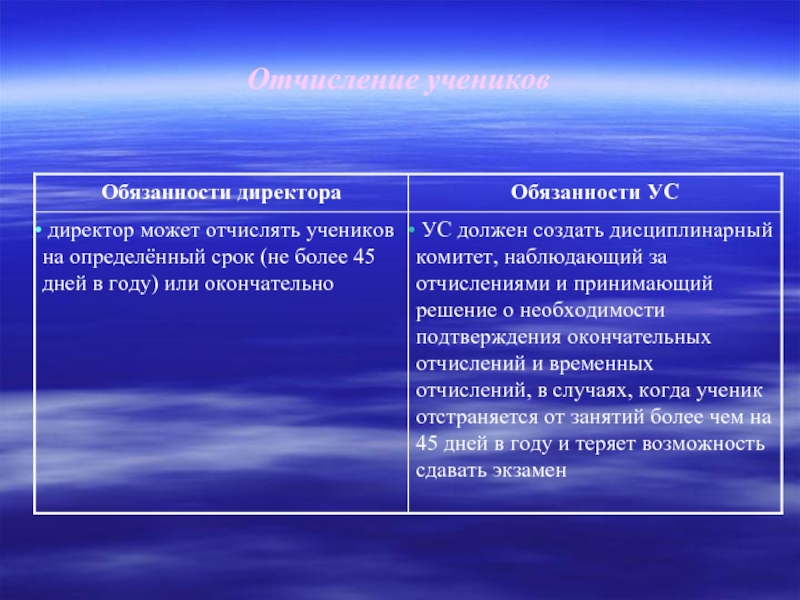 Отчисление учеников

| Обязанности директора | Обязанности УС |
|---|---|
| • директор может отчислять учеников на определённый срок (не более 45 дней в году) или окончательно | • УС должен создать дисциплинарный комитет, наблюдающий за отчислениями и принимающий решение о необходимости подтверждения окончательных отчислений и временных отчислений, в случаях, когда ученик отстраняется от занятий более чем на 45 дней в году и теряет возможность сдавать экзамен |